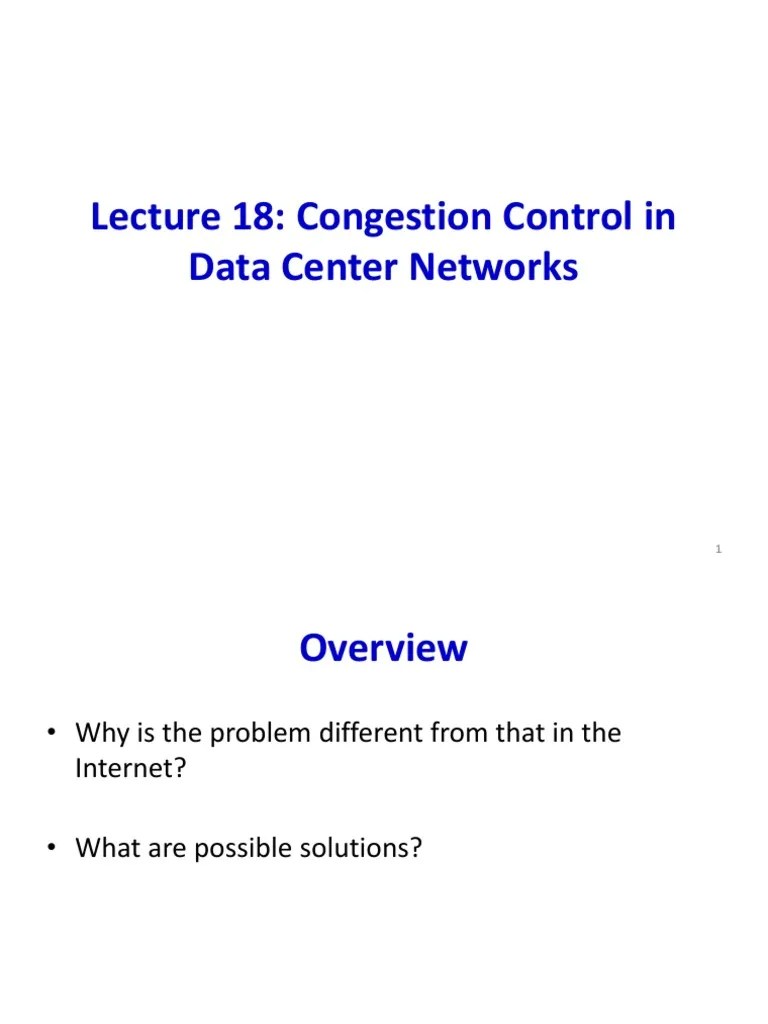 Lecture 18: Congestion Control in Data Center Networks

1

Overview

• Why is the problem different from that in the Internet?

• What are possible solutions?